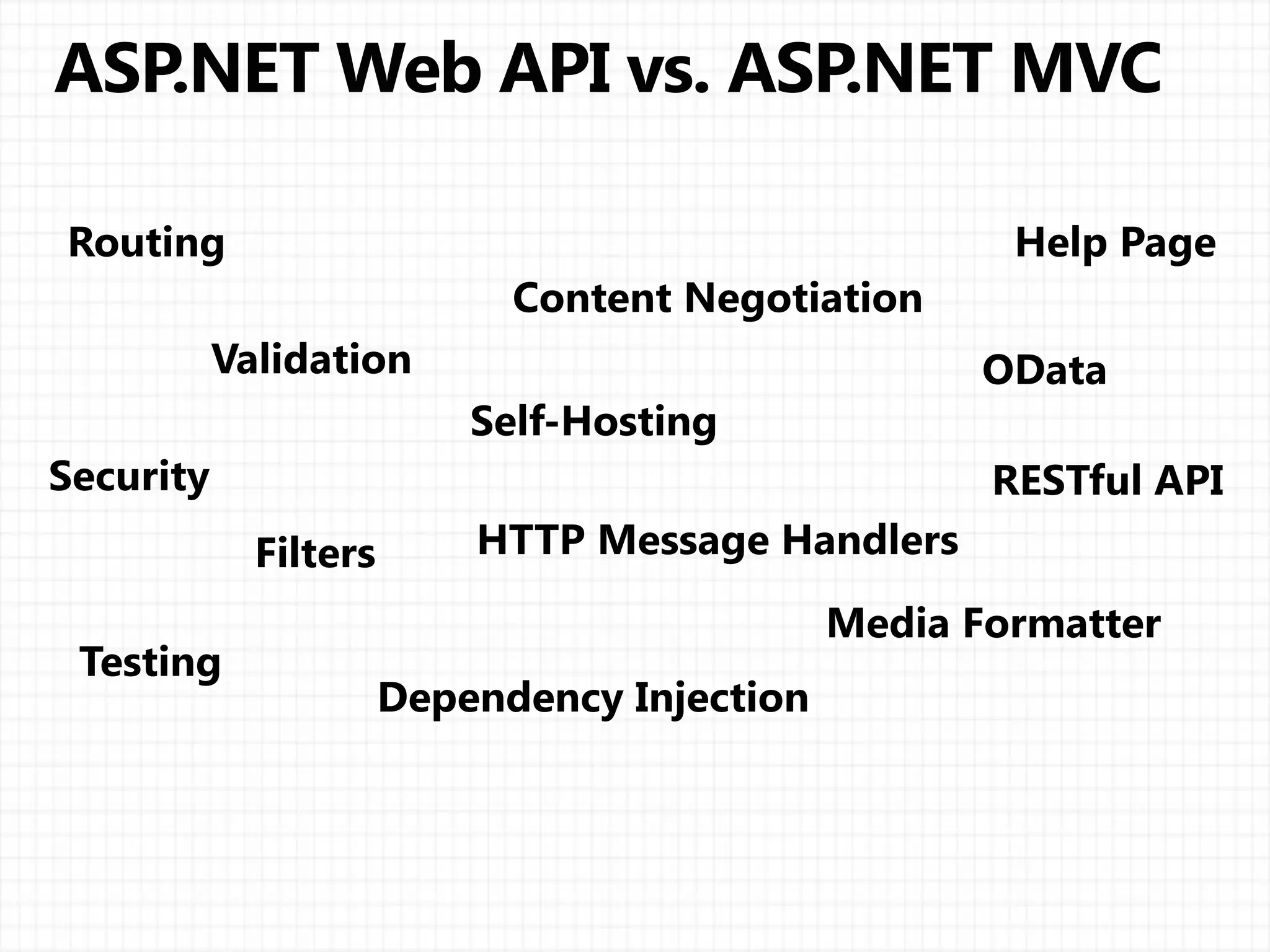 ASP.NET Web API vs. ASP.NET MVC

Routing

Help Page

Content Negotiation

Validation

OData

Self-Hosting

Security

RESTful API

HTTP Message Handlers

Filters

Media Formatter

Testing

Dependency Injection